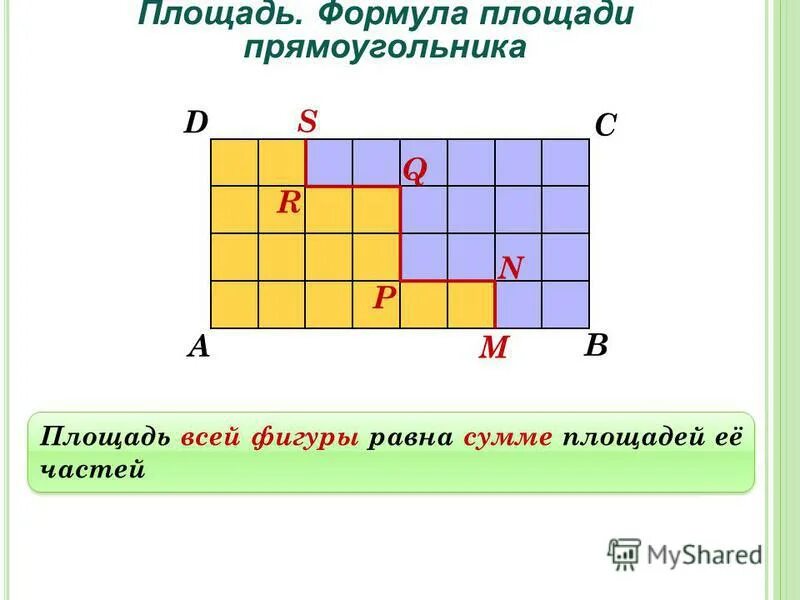 Площадь. Формула площади прямоугольника

D S C

Q

R

N

P

A M B

Площадь всей фигуры равна сумме площадей её частей

MyShared